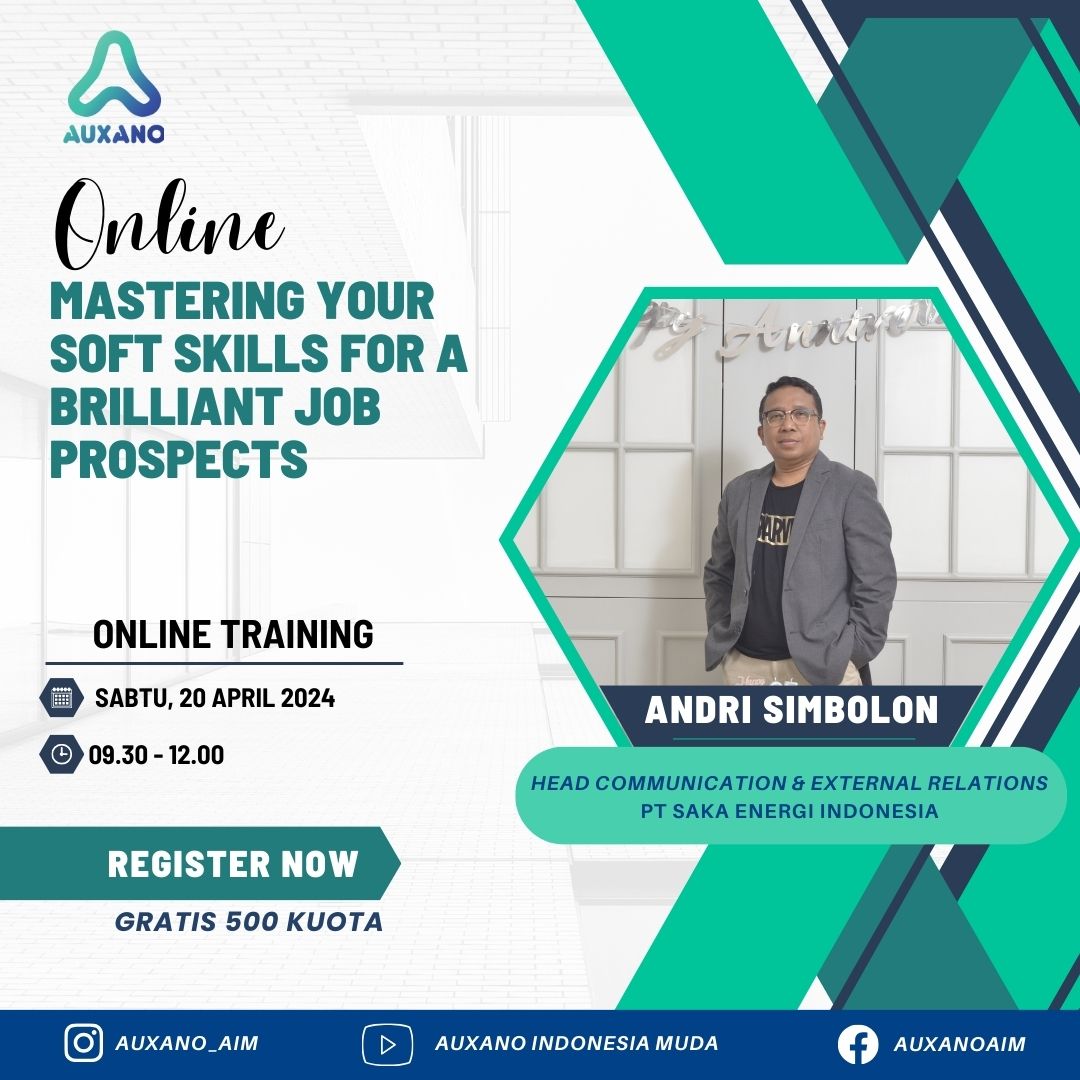 AUXANO

Online

MASTERING YOUR SOFT SKILLS FOR A BRILLIANT JOB PROSPECTS

ONLINE TRAINING

SABTU, 20 APRIL 2024

09.30 - 12.00

REGISTER NOW

GRATIS 500 KUOTA

ANDRI SIMBOLON

HEAD COMMUNICATION & EXTERNAL RELATIONS
PT SAKA ENERGI INDONESIA

AUXANO_AIM

AUXANO INDONESIA MUDA

AUXANOAIM